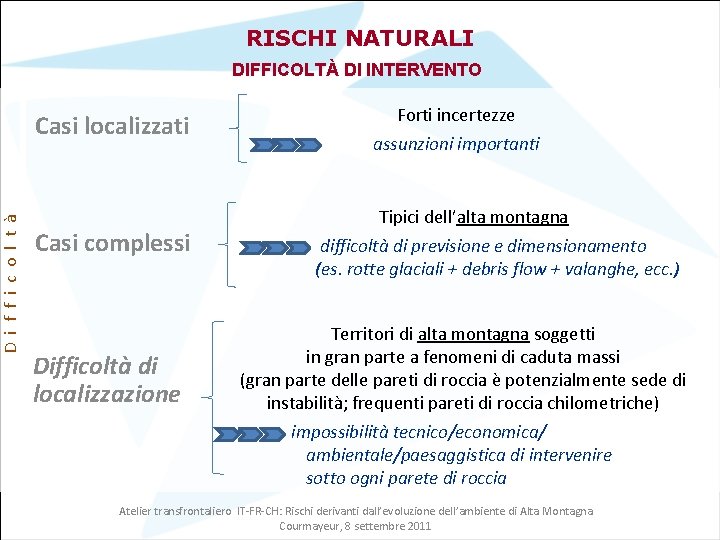 RISCHI NATURALI
DIFFICOLTÀ DI INTERVENTO

Difficoltà

Casi localizzati

Forti incertezze
assunzioni importanti

Casi complessi

Tipici dell'alta montagna
difficoltà di previsione e dimensionamento (es. rotte glaciali + debris flow + valanghe, ecc.)

Difficoltà di localizzazione

Territori di alta montagna soggetti in gran parte a fenomeni di caduta massi (gran parte delle pareti di roccia è potenzialmente sede di instabilità; frequenti pareti di roccia chilometriche)
impossibilità tecnico/economica/ ambientale/paesaggistica di intervenire sotto ogni parete di roccia

Atelier transfrontaliero IT-FR-CH: Rischi derivanti dall'evoluzione dell'ambiente di Alta Montagna
Courmayeur, 8 settembre 2011